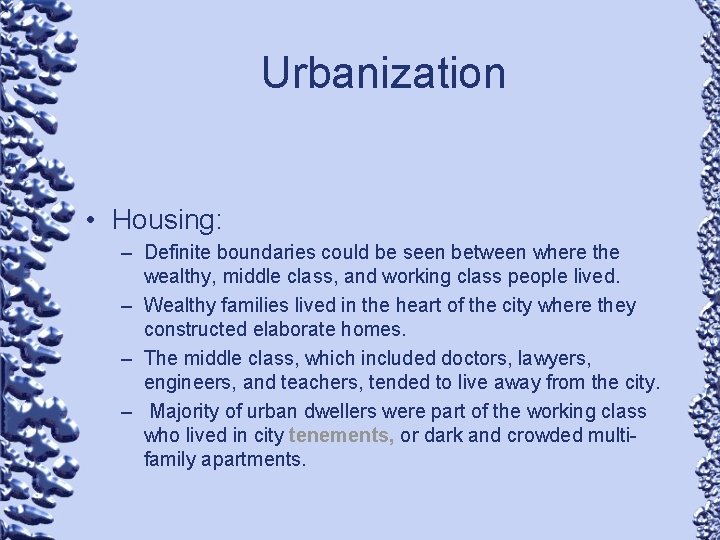 Urbanization

• Housing:

– Definite boundaries could be seen between where the wealthy, middle class, and working class people lived.

– Wealthy families lived in the heart of the city where they constructed elaborate homes.

– The middle class, which included doctors, lawyers, engineers, and teachers, tended to live away from the city.

– Majority of urban dwellers were part of the working class who lived in city tenements, or dark and crowded multi-family apartments.